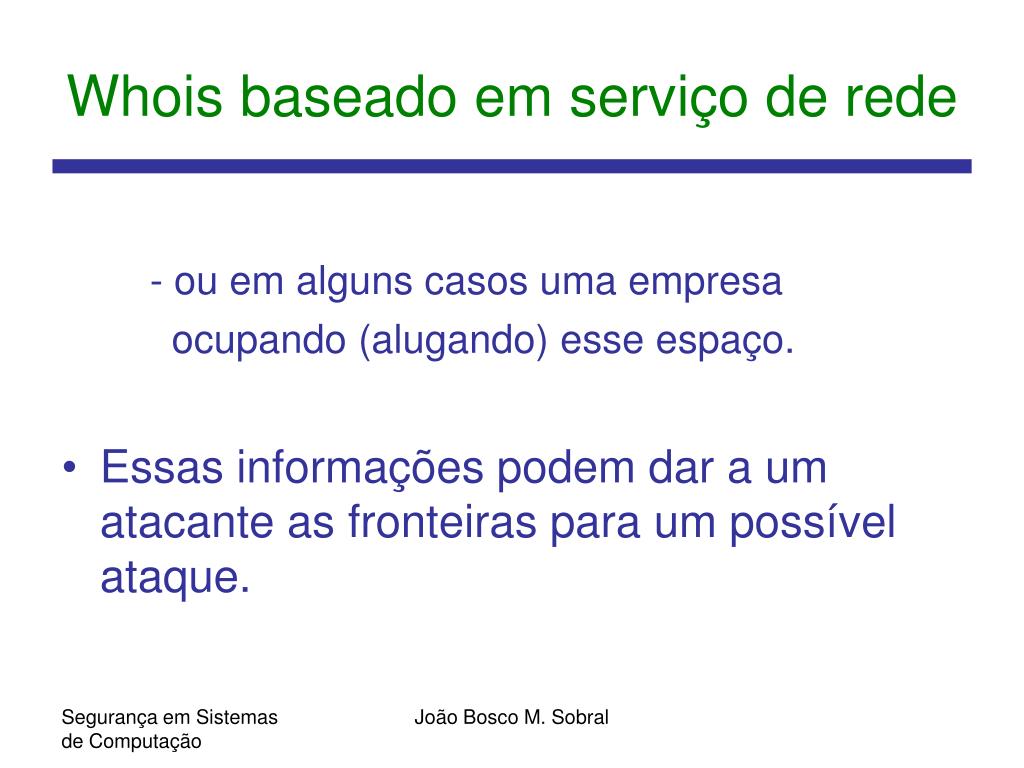 Whois baseado em serviço de rede

- ou em alguns casos uma empresa ocupando (alugando) esse espaço.

• Essas informações podem dar a um atacante as fronteiras para um possível ataque.

Segurança em Sistemas de Computação

João Bosco M. Sobral